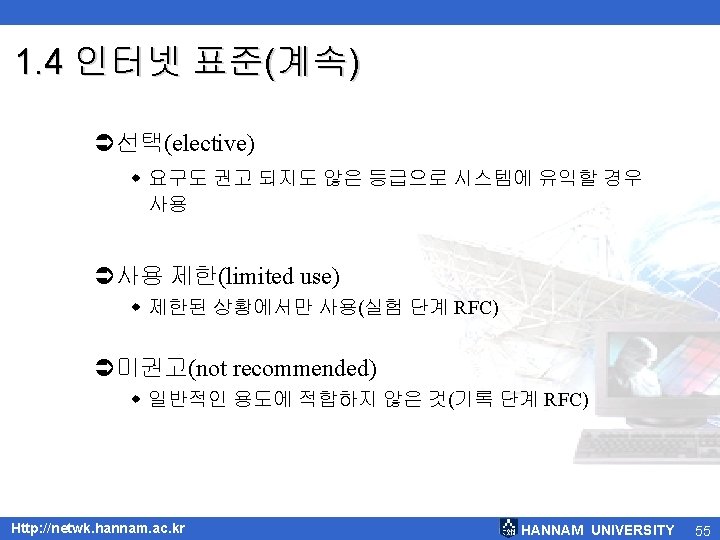 1.4 인터넷 표준(계속)

선택(elective)

요구도 권고 되지도 않은 등급으로 시스템에 유익할 경우 사용

사용 제한(limited use)

제한된 상황에서만 사용(실험 단계 RFC)

미권고(not recommended)

일반적인 용도에 적합하지 않은 것(기록 단계 RFC)

Http://netwk.hannam.ac.kr

HANNAM UNIVERSITY

55